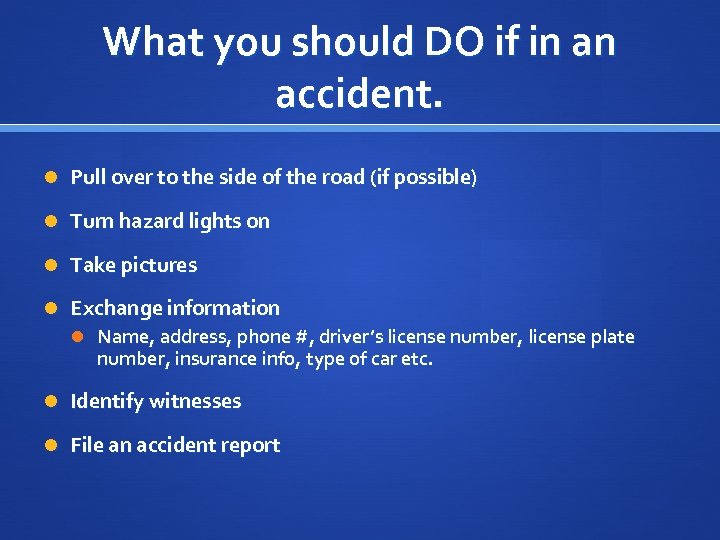 What you should DO if in an accident.

Pull over to the side of the road (if possible)

Turn hazard lights on

Take pictures

Exchange information

Name, address, phone #, driver's license number, license plate number, insurance info, type of car etc.

Identify witnesses

File an accident report